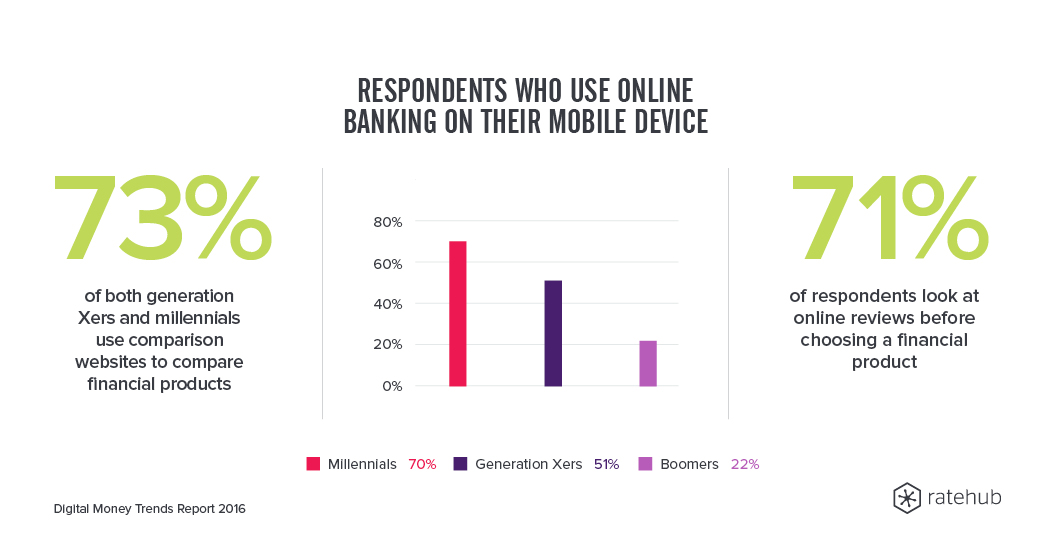 RESPONDENTS WHO USE ONLINE BANKING ON THEIR MOBILE DEVICE

73%

of both generation Xers and millennials use comparison websites to compare financial products

80%
60%
40%
20%
0%

71%

of respondents look at online reviews before choosing a financial product

Millennials 70%
Generation Xers 51%
Boomers 22%

Digital Money Trends Report 2016

ratehub